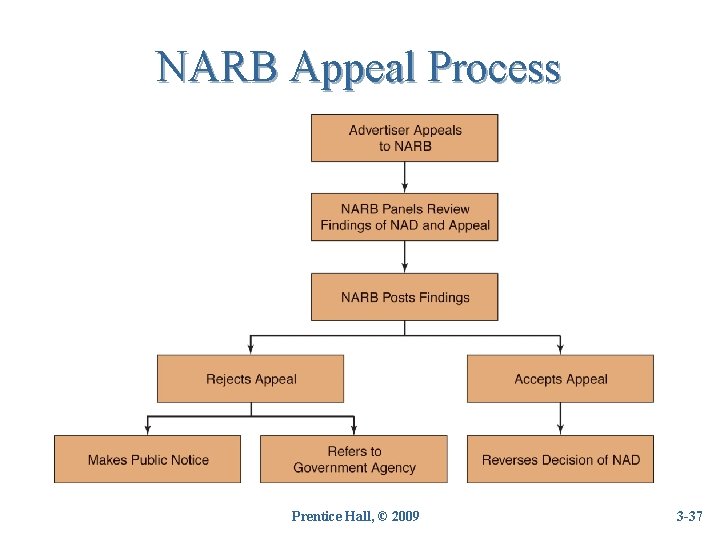 NARB Appeal Process

Advertiser Appeals to NARB

NARB Panels Review Findings of NAD and Appeal

NARB Posts Findings

Rejects Appeal

Accepts Appeal

Makes Public Notice

Refers to Government Agency

Reverses Decision of NAD

Prentice Hall, © 2009

3-37